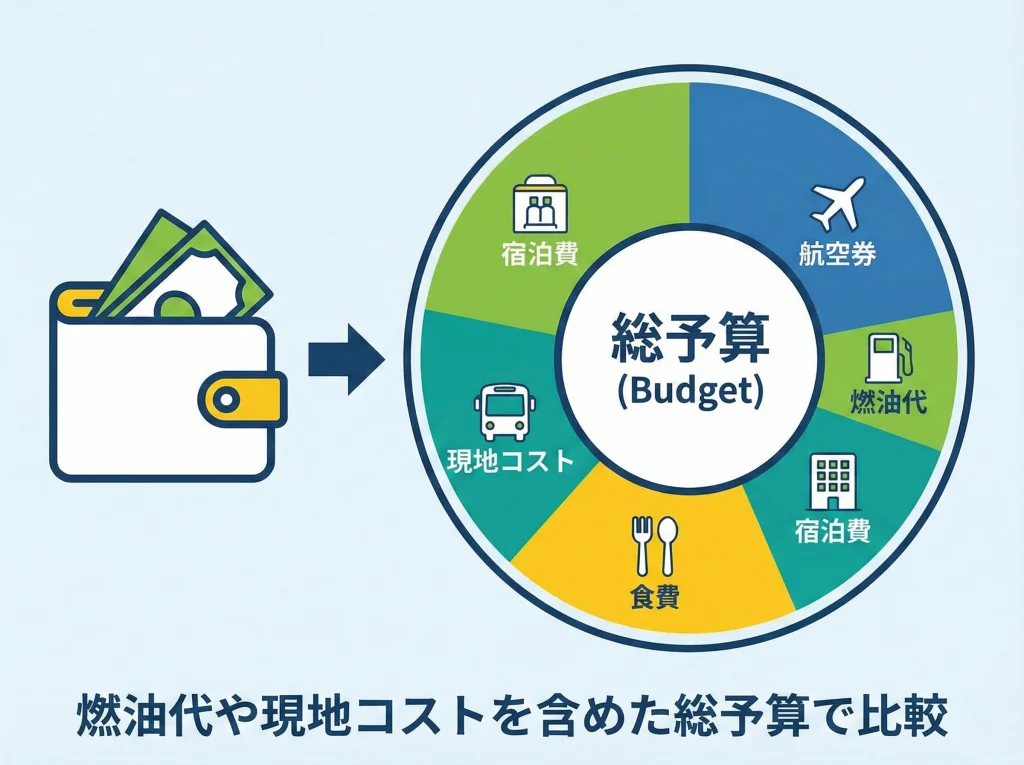 宿泊費

航空券

総予算
(Budget)

燃油代

現地コスト

宿泊費

食費

燃油代や現地コストを含めた総予算で比較